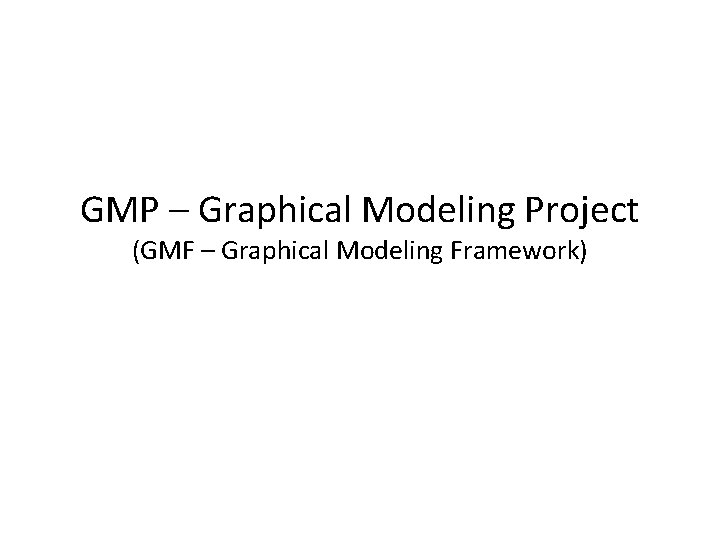 GMP – Graphical Modeling Project

(GMF – Graphical Modeling Framework)